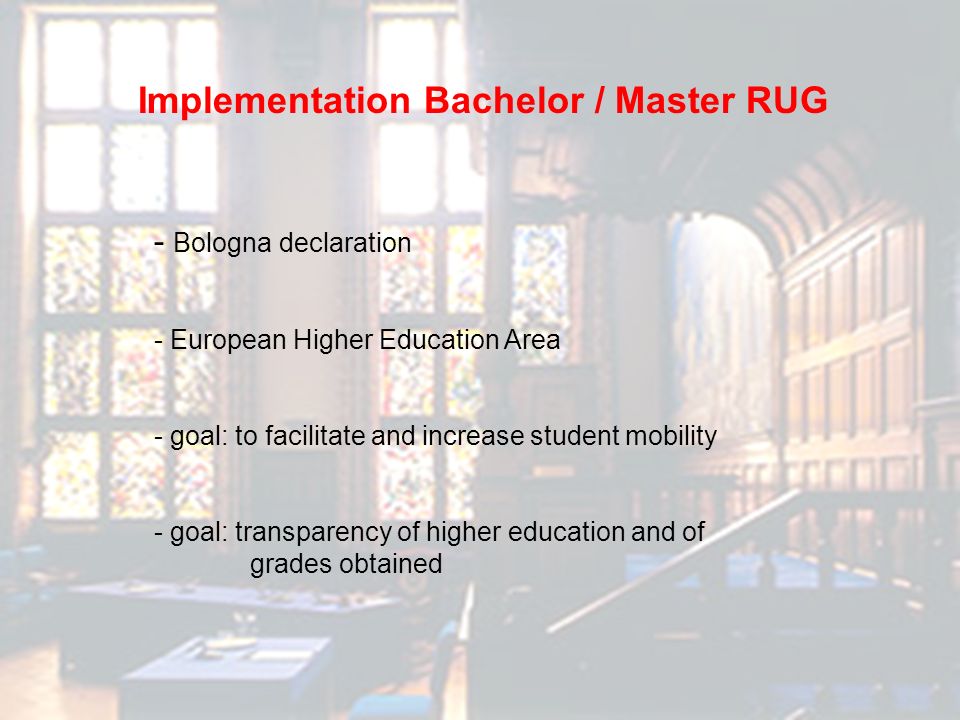 Implementation Bachelor / Master RUG

- Bologna declaration

- European Higher Education Area

- goal: to facilitate and increase student mobility

- goal: transparency of higher education and of grades obtained